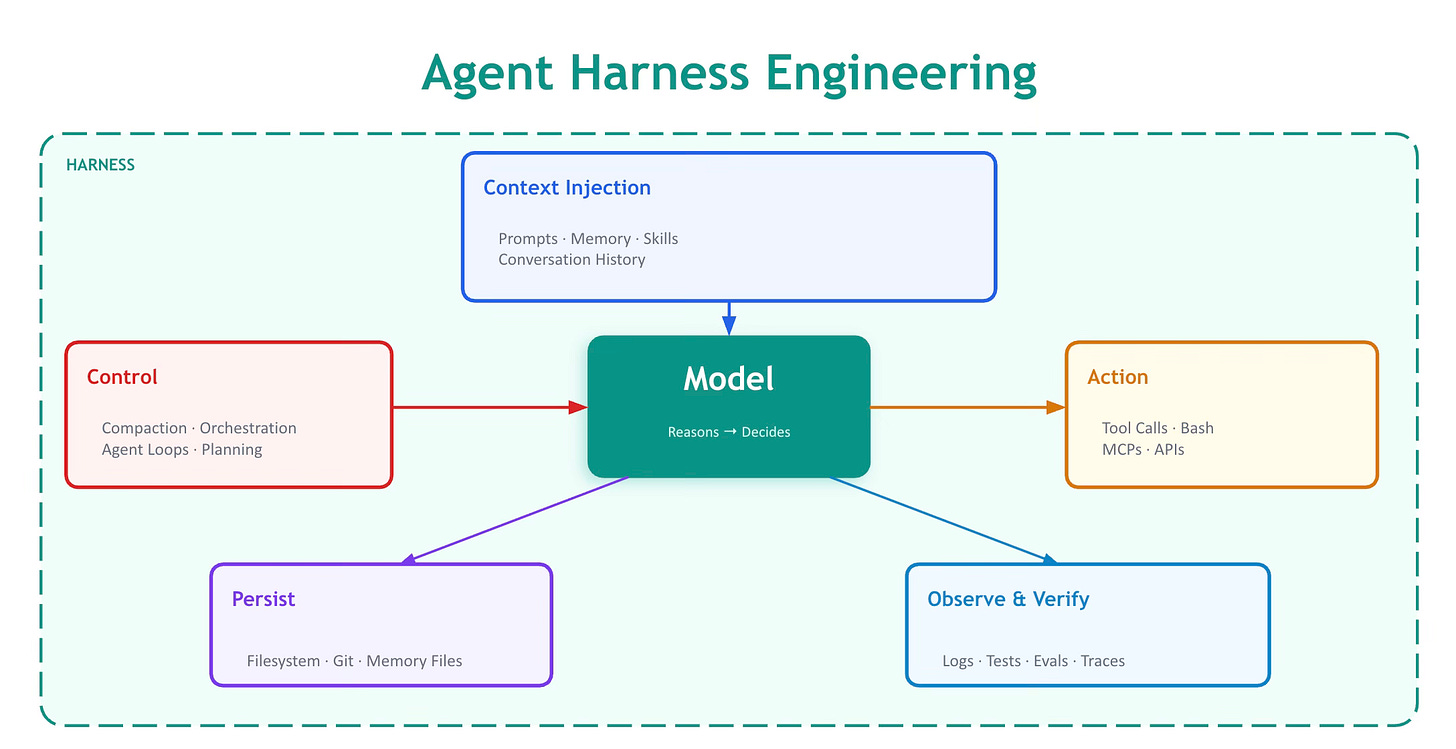 Agent Harness Engineering

HARNESS

Context Injection

Prompts · Memory · Skills
Conversation History

Control

Compaction · Orchestration
Agent Loops · Planning

Model

Reasons → Decides

Action

Tool Calls · Bash
MCPs · APIs

Persist

Filesystem · Git · Memory Files

Observe & Verify

Logs · Tests · Evals · Traces